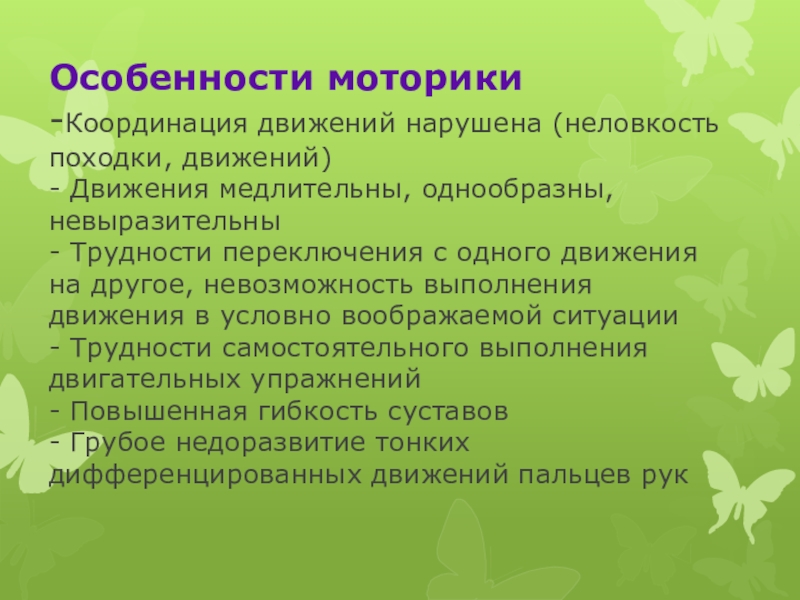 Особенности моторики
-Координация движений нарушена (неловкость походки, движений)
- Движения медлительны, однообразны, невыразительны
- Трудности переключения с одного движения на другое, невозможность выполнения движения в условно воображаемой ситуации
- Трудности самостоятельного выполнения двигательных упражнений
- Повышенная гибкость суставов
- Грубое недоразвитие тонких дифференцированных движений пальцев рук